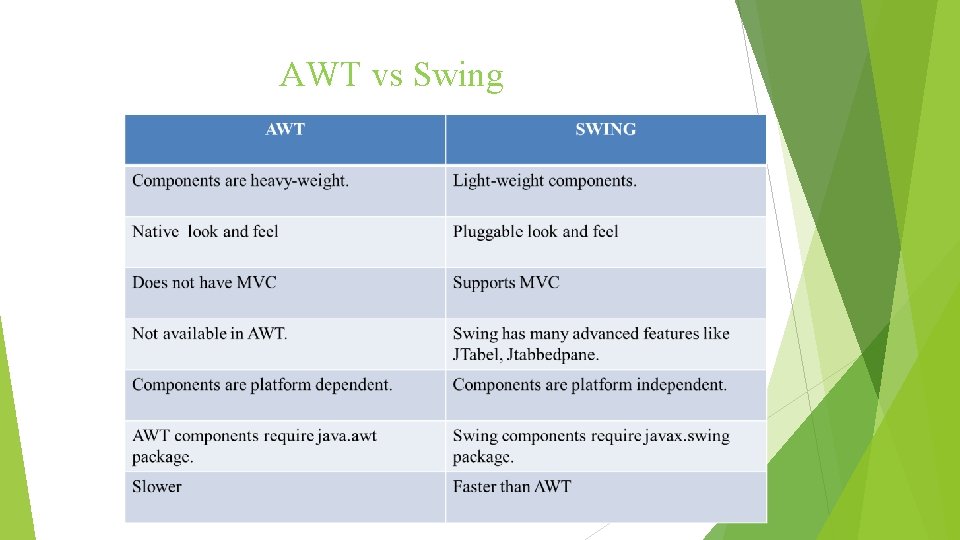 AWT vs Swing

| AWT | SWING |
|---|---|
| Components are heavy-weight. | Light-weight components. |
| Native  look and feel | Pluggable look and feel |
| Does not have MVC | Supports MVC |
| Not available in AWT. | Swing has many advanced features like JTabel, Jtabbedpane. |
| Components are platform dependent. | Components are platform independent. |
| AWT components require java.awt package. | Swing components require javax.swing package. |
| Slower | Faster than AWT |